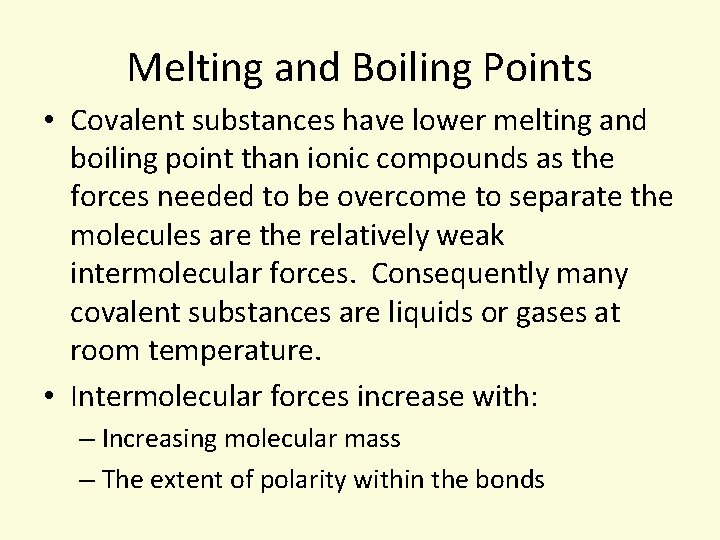 Melting and Boiling Points

• Covalent substances have lower melting and boiling point than ionic compounds as the forces needed to be overcome to separate the molecules are the relatively weak intermolecular forces. Consequently many covalent substances are liquids or gases at room temperature.

• Intermolecular forces increase with:
– Increasing molecular mass
– The extent of polarity within the bonds